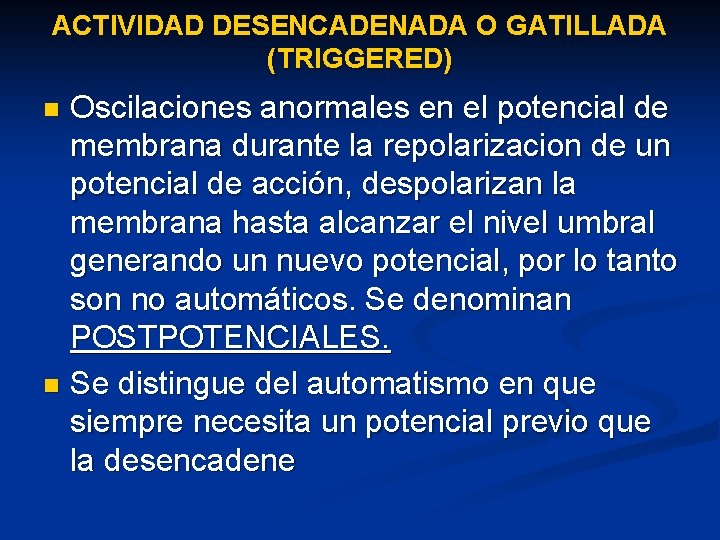 ACTIVIDAD DESENCADENADA O GATILLADA (TRIGGERED)

Oscilaciones anormales en el potencial de membrana durante la repolarizacion de un potencial de acción, despolarizan la membrana hasta alcanzar el nivel umbral generando un nuevo potencial, por lo tanto son no automáticos. Se denominan POSTPOTENCIALES.

Se distingue del automatismo en que siempre necesita un potencial previo que la desencadene